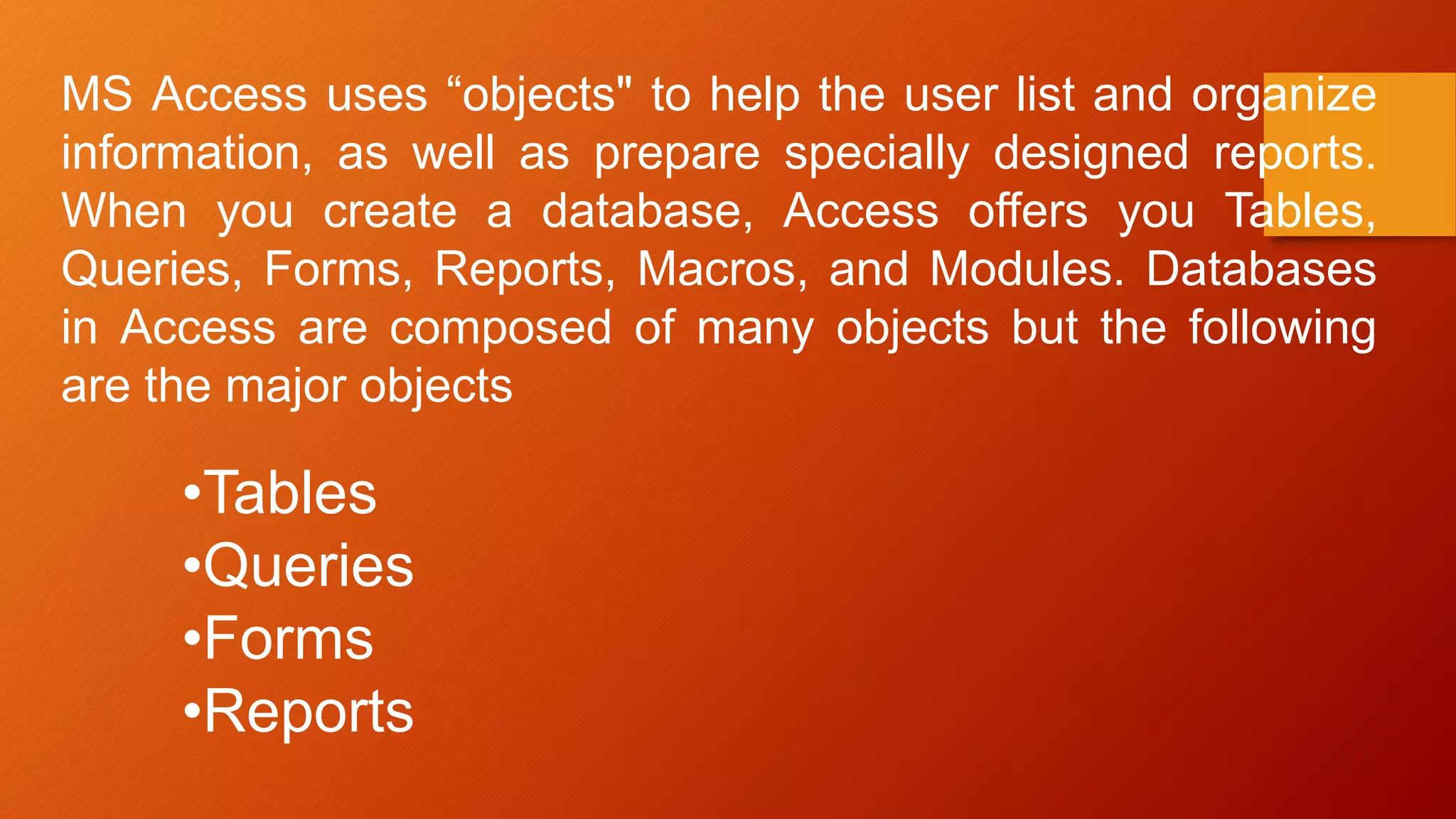 MS Access uses “objects" to help the user list and organize information, as well as prepare specially designed reports. When you create a database, Access offers you Tables, Queries, Forms, Reports, Macros, and Modules. Databases in Access are composed of many objects but the following are the major objects

•Tables
•Queries
•Forms
•Reports